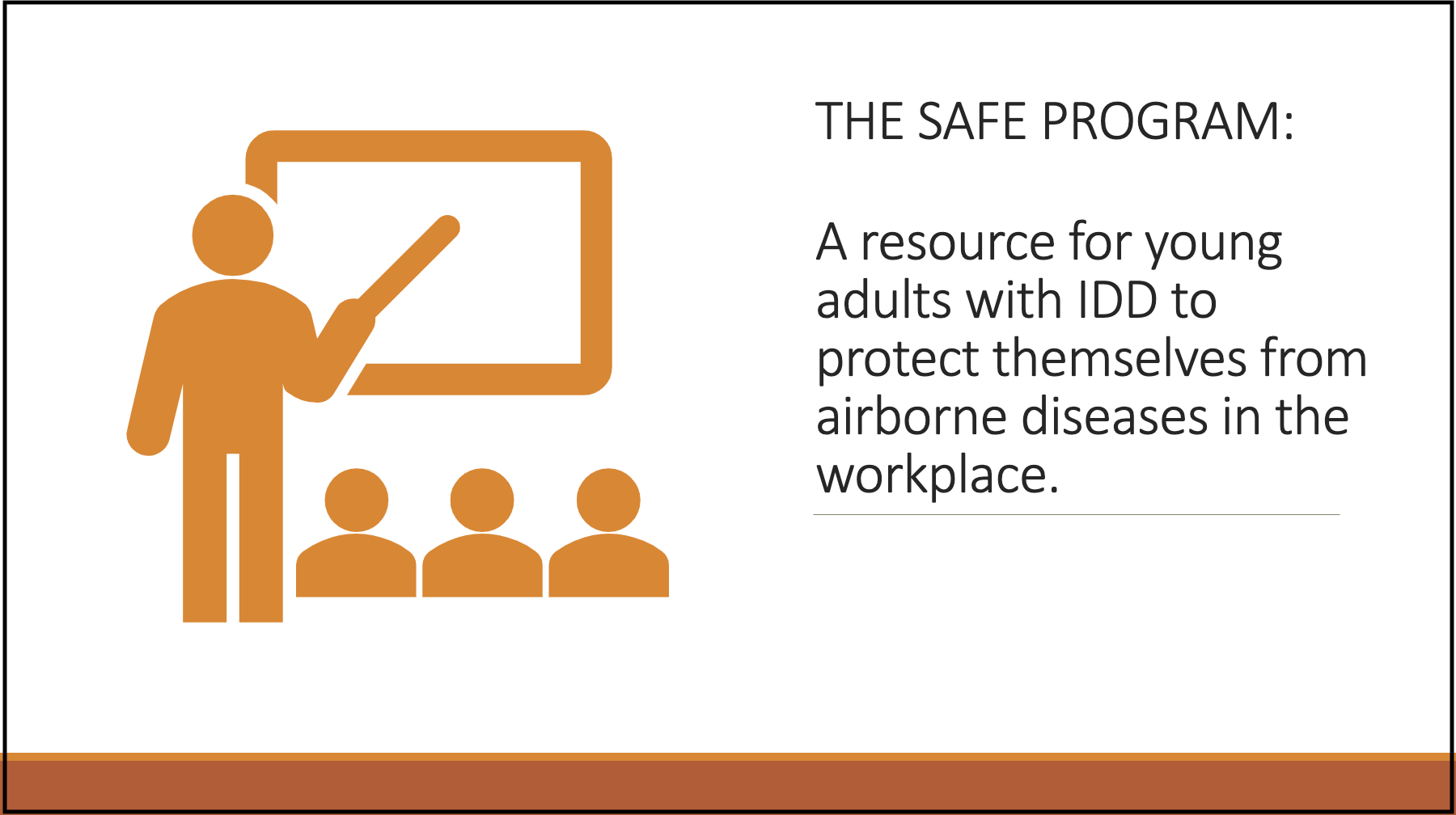 THE SAFE PROGRAM:

A resource for young adults with IDD to protect themselves from airborne diseases in the workplace.